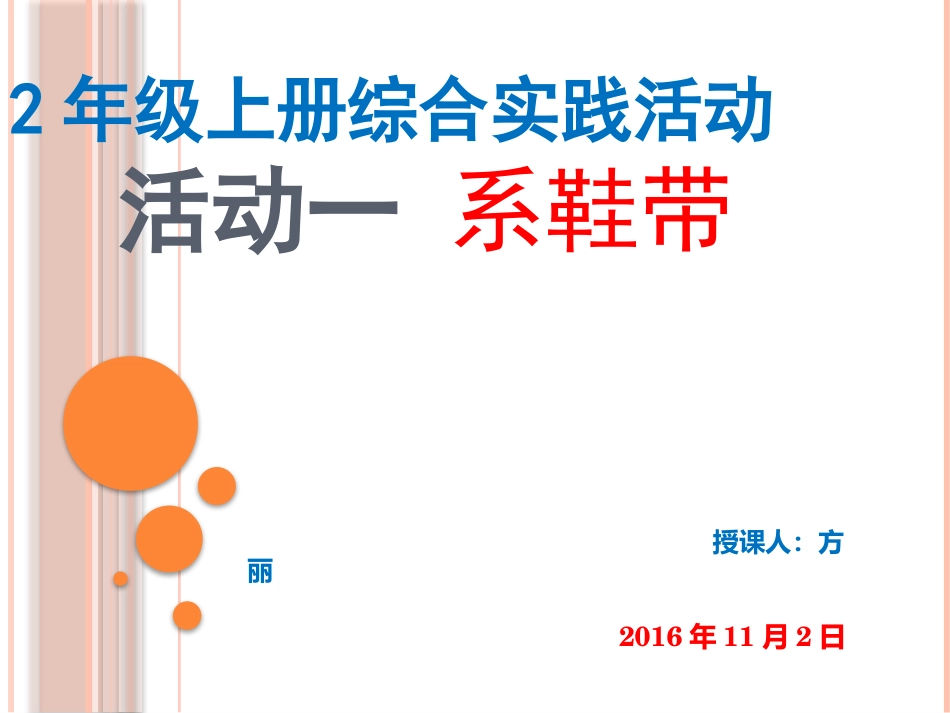 2 年级上册综合实践活动

活动一 系鞋带

授课人：方丽

2016 年 11 月 2 日